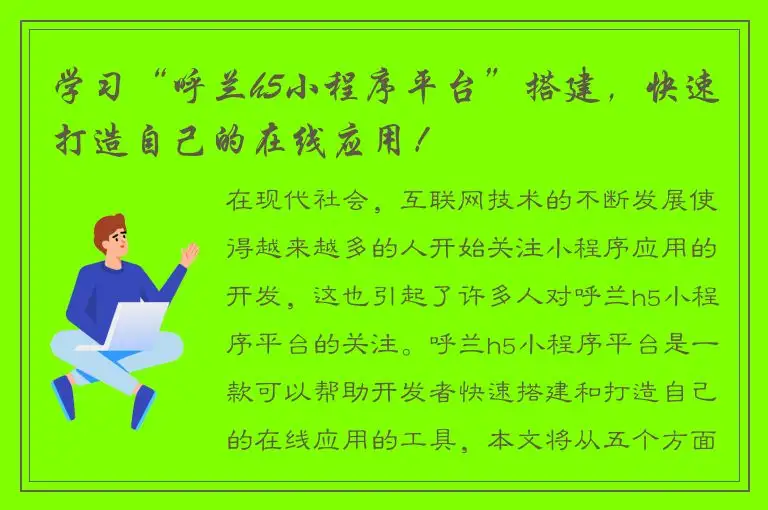 学习“呼兰h5小程序平台”搭建，快速打造自己的在线应用！

在现代社会，互联网技术的不断发展使得越来越多的人开始关注小程序应用的开发，这也引起了许多人对呼兰h5小程序平台的关注。呼兰h5小程序平台是一款可以帮助开发者快速搭建和打造自己的在线应用的工具，本文将从五个方面